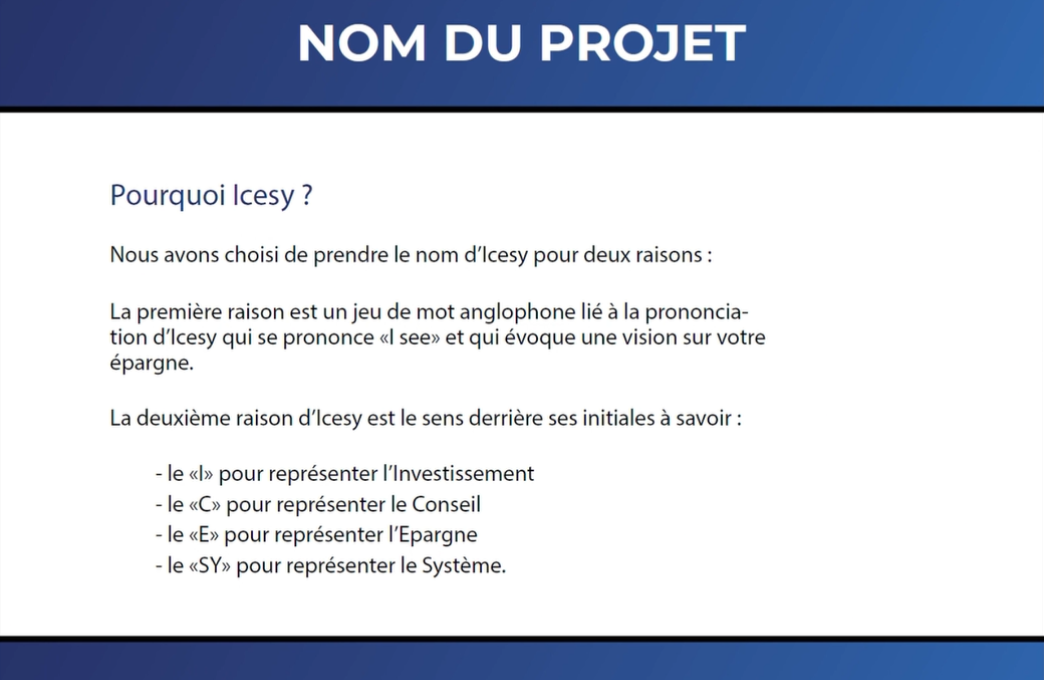 NOM DU PROJET

Pourquoi Icesy ?

Nous avons choisi de prendre le nom d'Icesy pour deux raisons :

La première raison est un jeu de mot anglophone lié à la prononciation d'Icesy qui se prononce «I see» et qui évoque une vision sur votre épargne.

La deuxième raison d'Icesy est le sens derrière ses initiales à savoir :

- le «I» pour représenter l'Investissement
- le «C» pour représenter le Conseil
- le «E» pour représenter l'Epargne
- le «SY» pour représenter le Système.